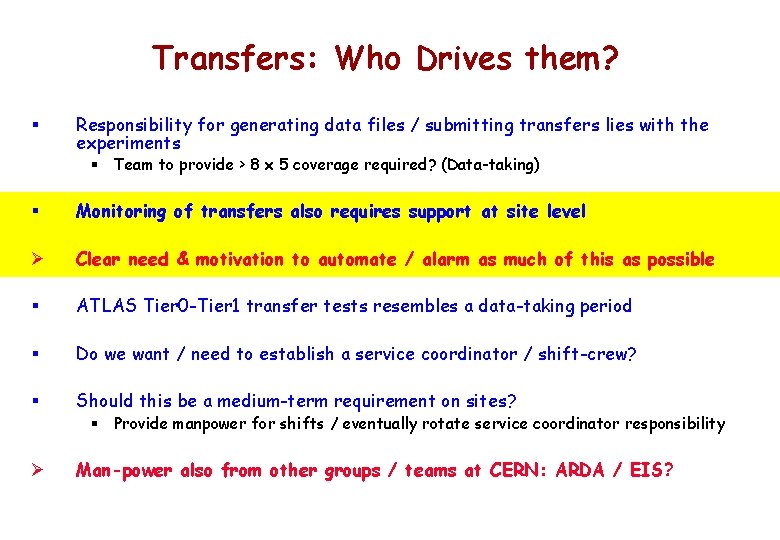 Transfers: Who Drives them?

▪ Responsibility for generating data files / submitting transfers lies with the experiments

▪ Team to provide > 8 x 5 coverage required? (Data-taking)

▪ Monitoring of transfers also requires support at site level

➢ Clear need & motivation to automate / alarm as much of this as possible

▪ ATLAS Tier0-Tier1 transfer tests resembles a data-taking period

▪ Do we want / need to establish a service coordinator / shift-crew?

▪ Should this be a medium-term requirement on sites?

▪ Provide manpower for shifts / eventually rotate service coordinator responsibility

➢ Man-power also from other groups / teams at CERN: ARDA / EIS?